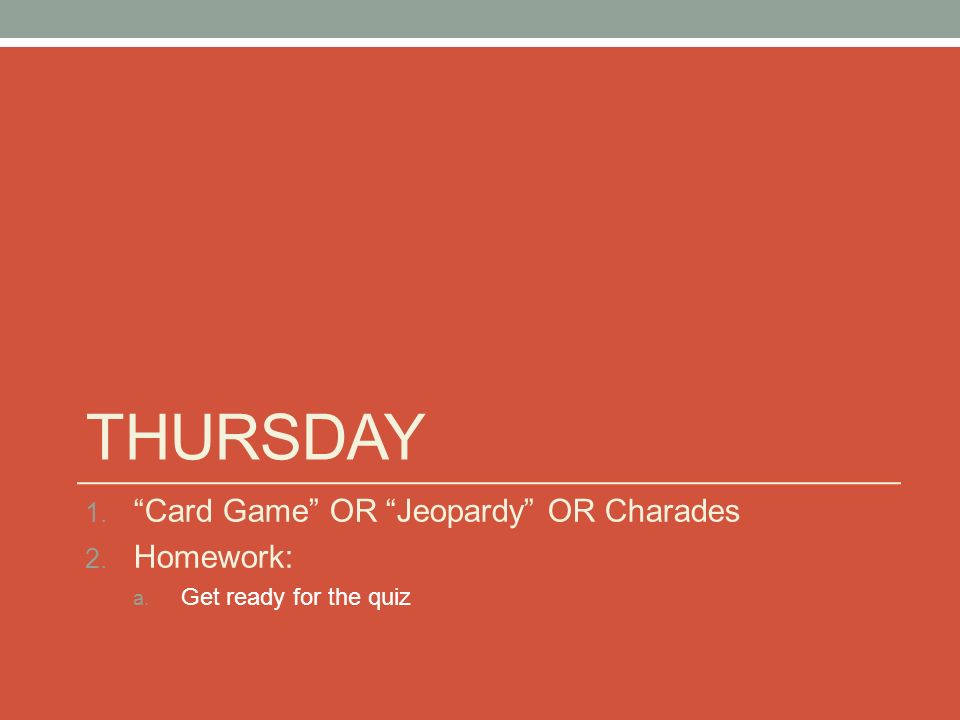 THURSDAY

1. “Card Game” OR “Jeopardy” OR Charades
2. Homework:
a. Get ready for the quiz